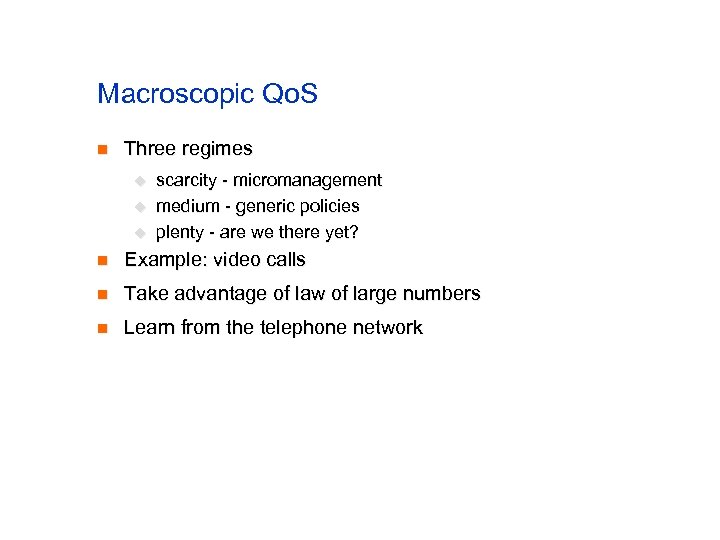 Macroscopic QoS

Three regimes

scarcity - micromanagement

medium - generic policies

plenty - are we there yet?

Example: video calls

Take advantage of law of large numbers

Learn from the telephone network